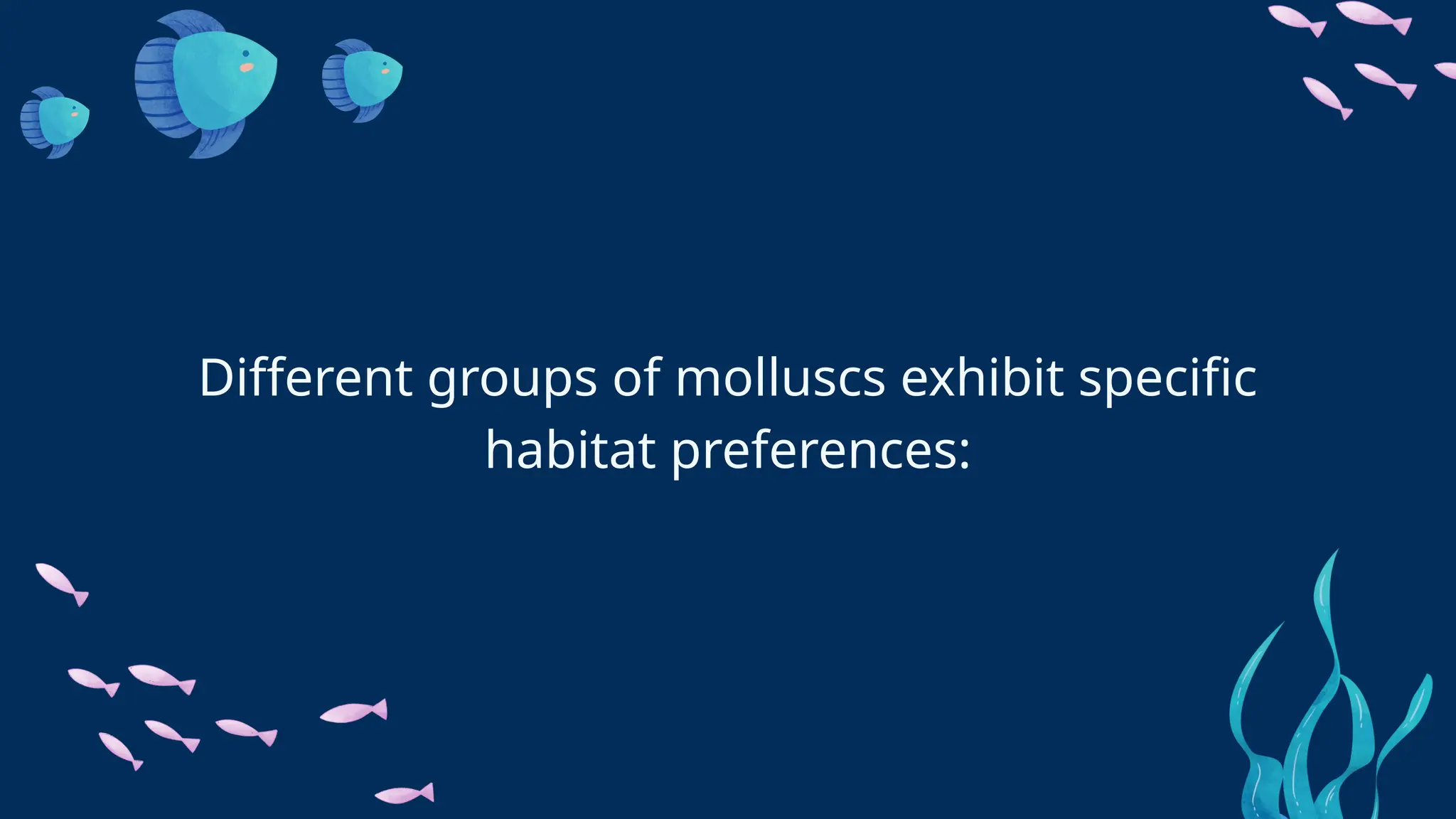 Different groups of molluscs exhibit specific habitat preferences: